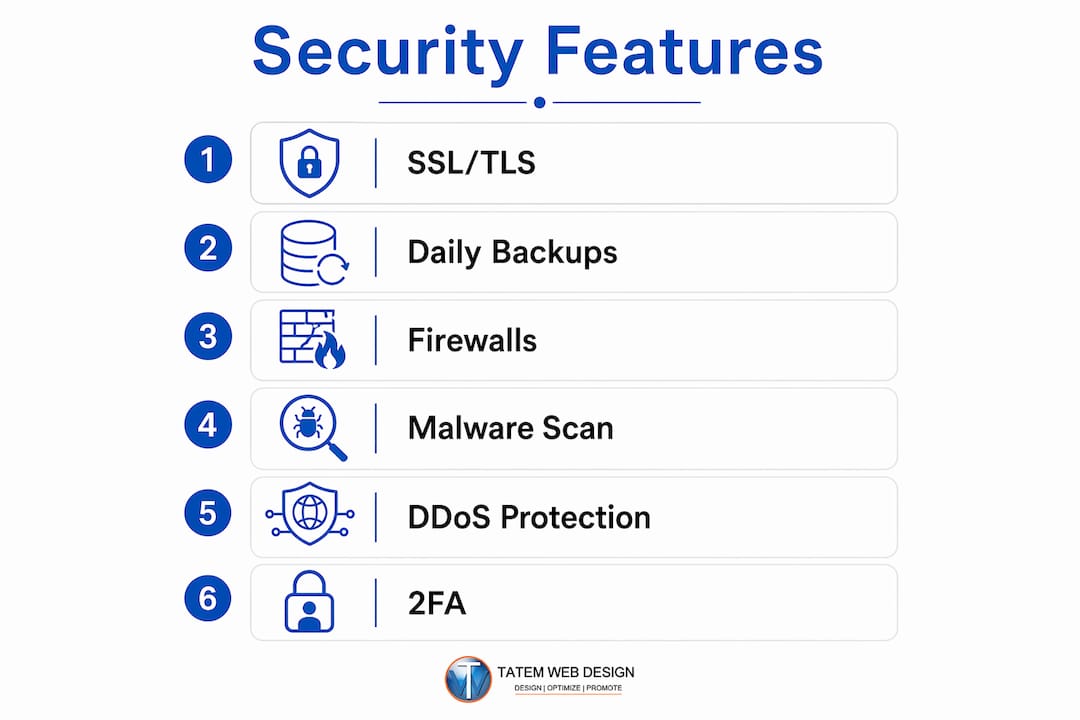 Security Features

1 SSL/TLS

2 Daily Backups

3 Firewalls

4 Malware Scan

5 DDoS Protection

6 2FA

TATEM WEB DESIGN
DESIGN | OPTIMIZE | PROMOTE